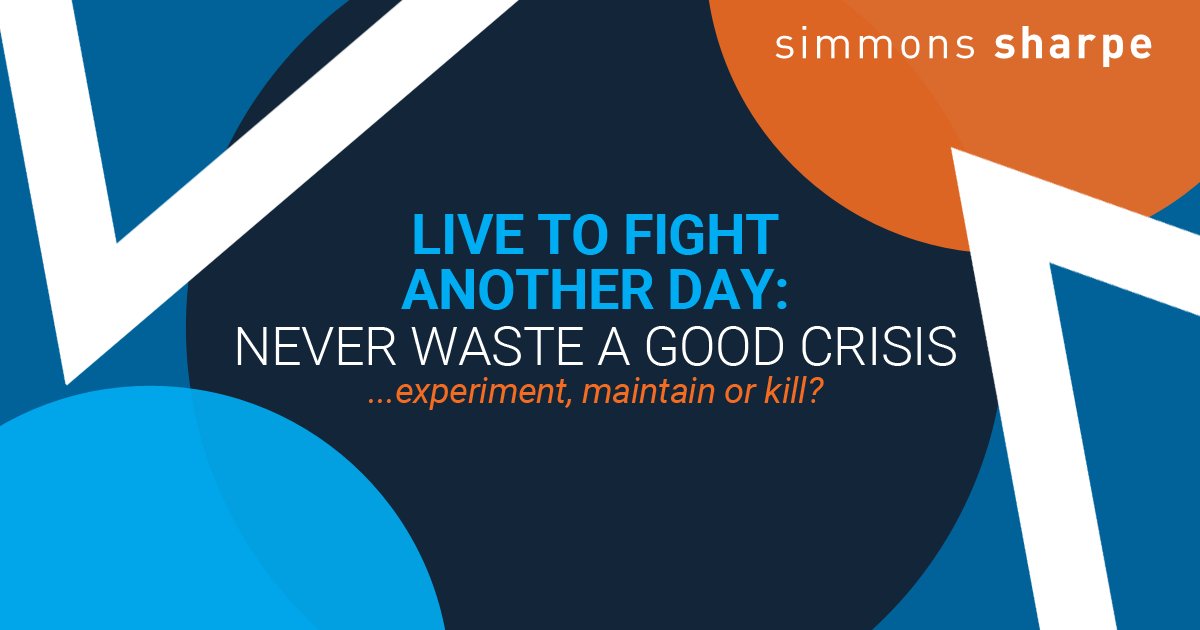 simmons sharpe

LIVE TO FIGHT ANOTHER DAY:
NEVER WASTE A GOOD CRISIS
...experiment, maintain or kill?